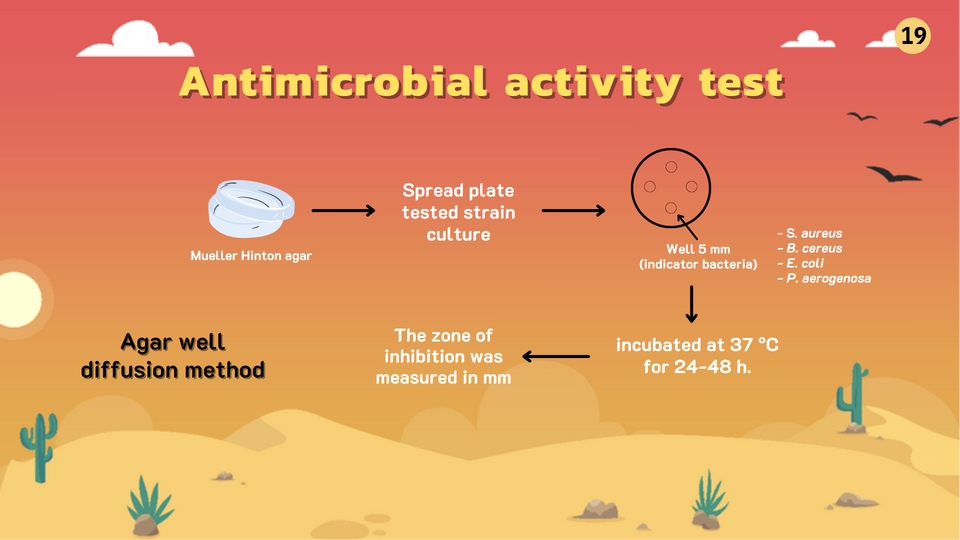 19

Antimicrobial activity test

Mueller Hinton agar

Spread plate tested strain culture

Well 5 mm (indicator bacteria)

- S. aureus
- B. cereus
- E. coli
- P. aerogenosa

incubated at 37 °C for 24-48 h.

The zone of inhibition was measured in mm

Agar well diffusion method